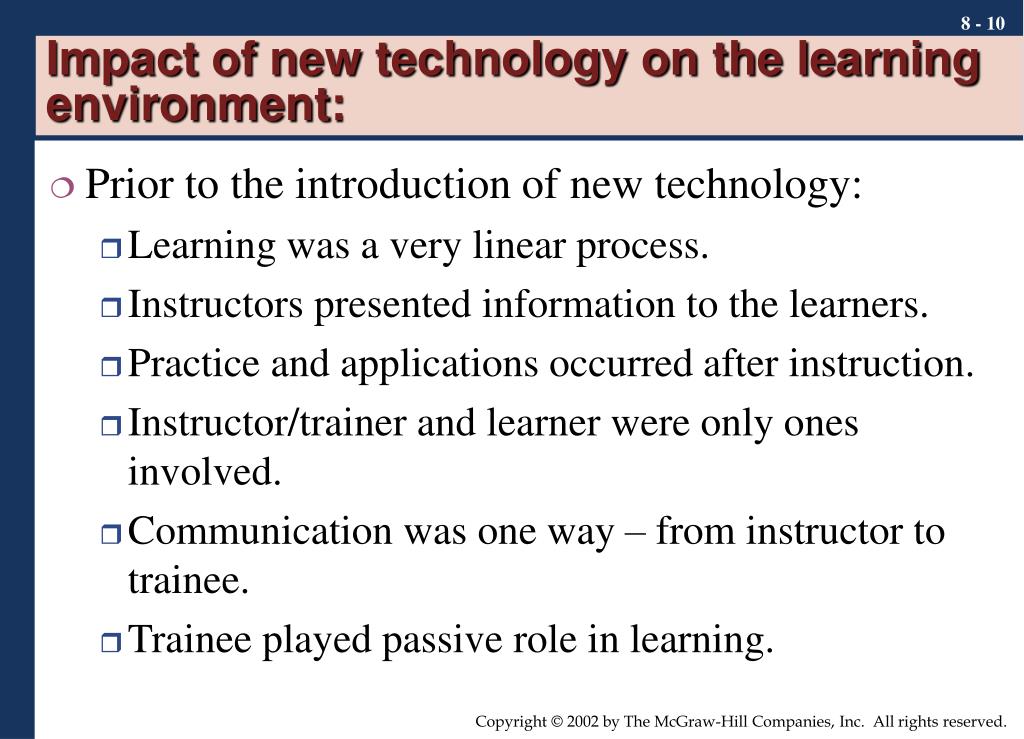 8 - 10

Impact of new technology on the learning environment:

Prior to the introduction of new technology:

Learning was a very linear process.

Instructors presented information to the learners.

Practice and applications occurred after instruction.

Instructor/trainer and learner were only ones involved.

Communication was one way – from instructor to trainee.

Trainee played passive role in learning.

Copyright © 2002 by The McGraw-Hill Companies, Inc. All rights reserved.